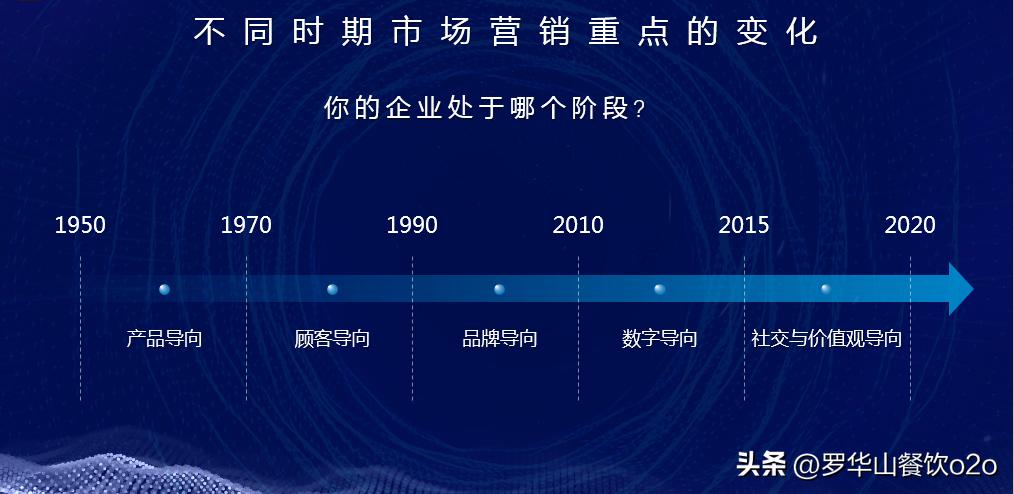 不同时期市场营销重点的变化

你的企业处于哪个阶段？

1950
1970
1990
2010
2015
2020

产品导向
顾客导向
品牌导向
数字导向
社交与价值观导向

头条 @罗华山餐饮o2o